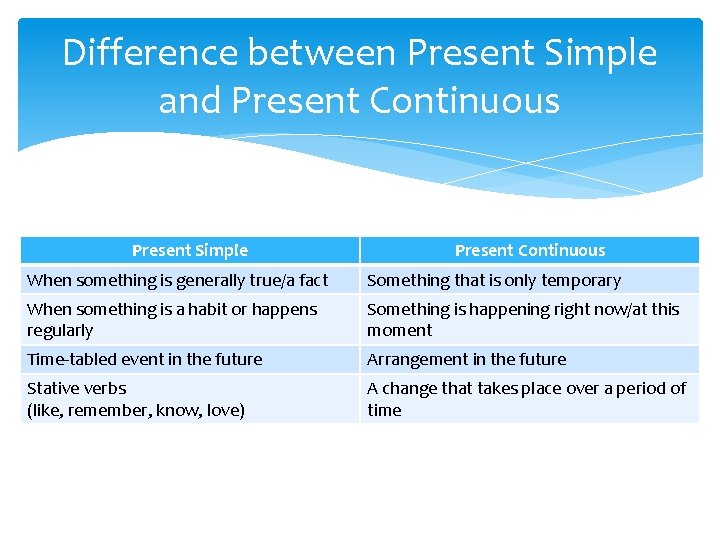 Difference between Present Simple and Present Continuous

| Present Simple | Present Continuous |
|---|---|
| When something is generally true/a fact | Something that is only temporary |
| When something is a habit or happens regularly | Something is happening right now/at this moment |
| Time-tabled event in the future | Arrangement in the future |
| Stative verbs (like, remember, know, love) | A change that takes place over a period of time |